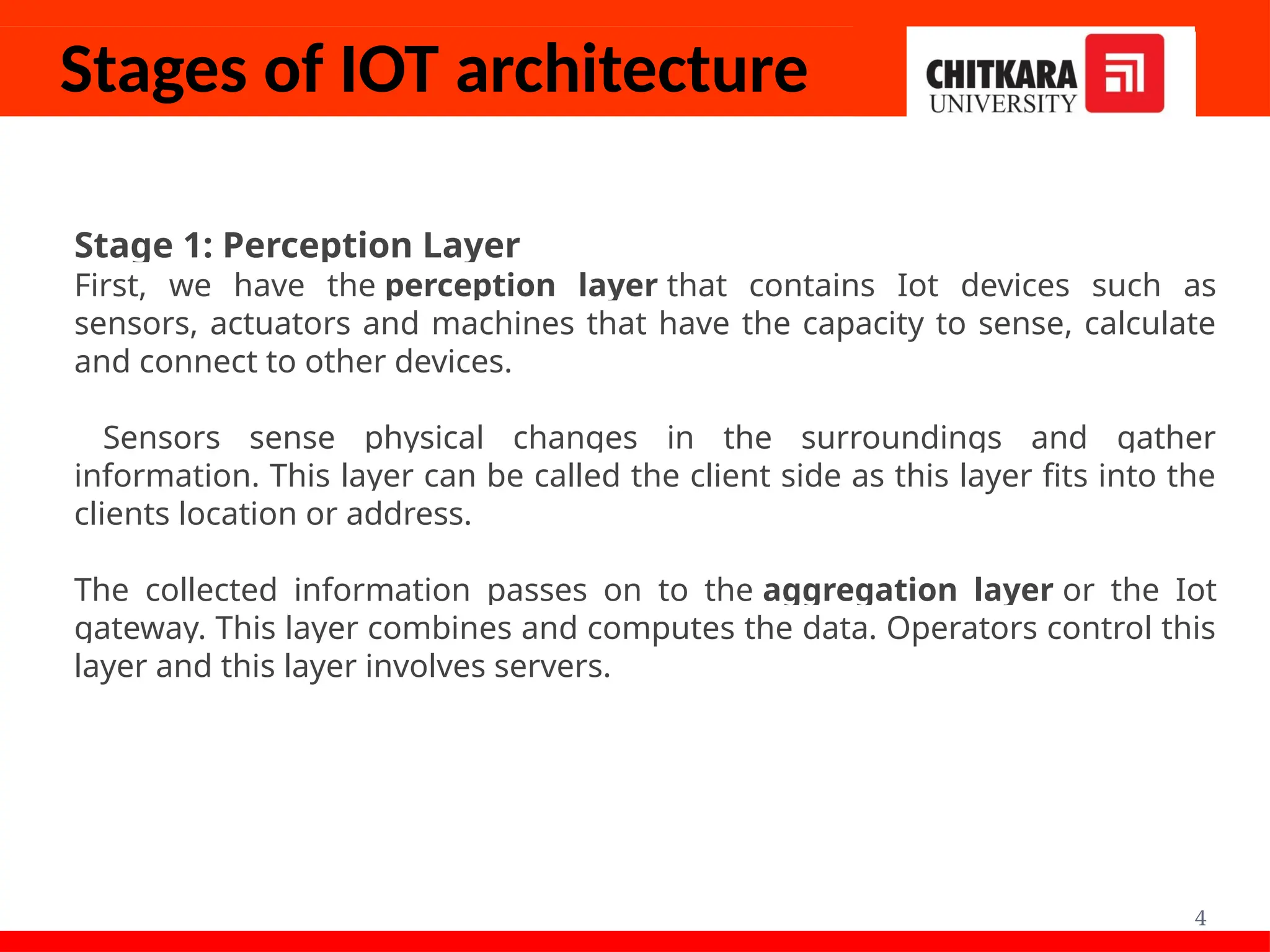 Stages of IOT architecture

CHITKARA UNIVERSITY

Stage 1: Perception Layer
First, we have the perception layer that contains Iot devices such as sensors, actuators and machines that have the capacity to sense, calculate and connect to other devices.

Sensors sense physical changes in the surroundings and gather information. This layer can be called the client side as this layer fits into the clients location or address.

The collected information passes on to the aggregation layer or the Iot gateway. This layer combines and computes the data. Operators control this layer and this layer involves servers.

4